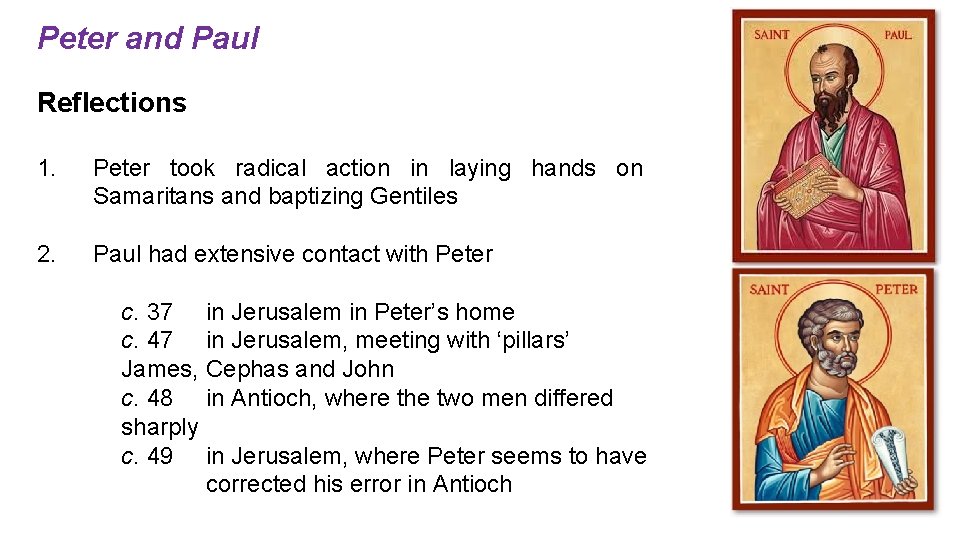 Peter and Paul

Reflections

1. Peter took radical action in laying hands on Samaritans and baptizing Gentiles

2. Paul had extensive contact with Peter

c. 37 in Jerusalem in Peter's home
c. 47 in Jerusalem, meeting with 'pillars' James, Cephas and John
c. 48 in Antioch, where the two men differed sharply
c. 49 in Jerusalem, where Peter seems to have corrected his error in Antioch

SAINT PAUL

SAINT PETER